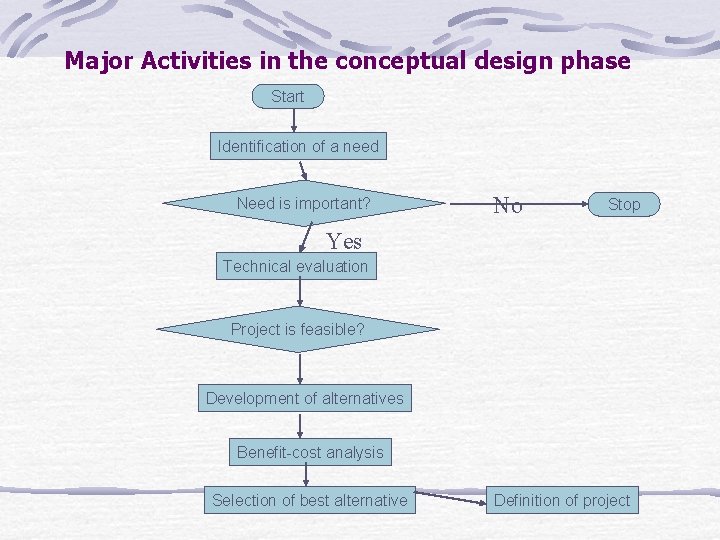 Major Activities in the conceptual design phase

Start

Identification of a need

Need is important?

No

Stop

Yes

Technical evaluation

Project is feasible?

Development of alternatives

Benefit-cost analysis

Selection of best alternative

Definition of project